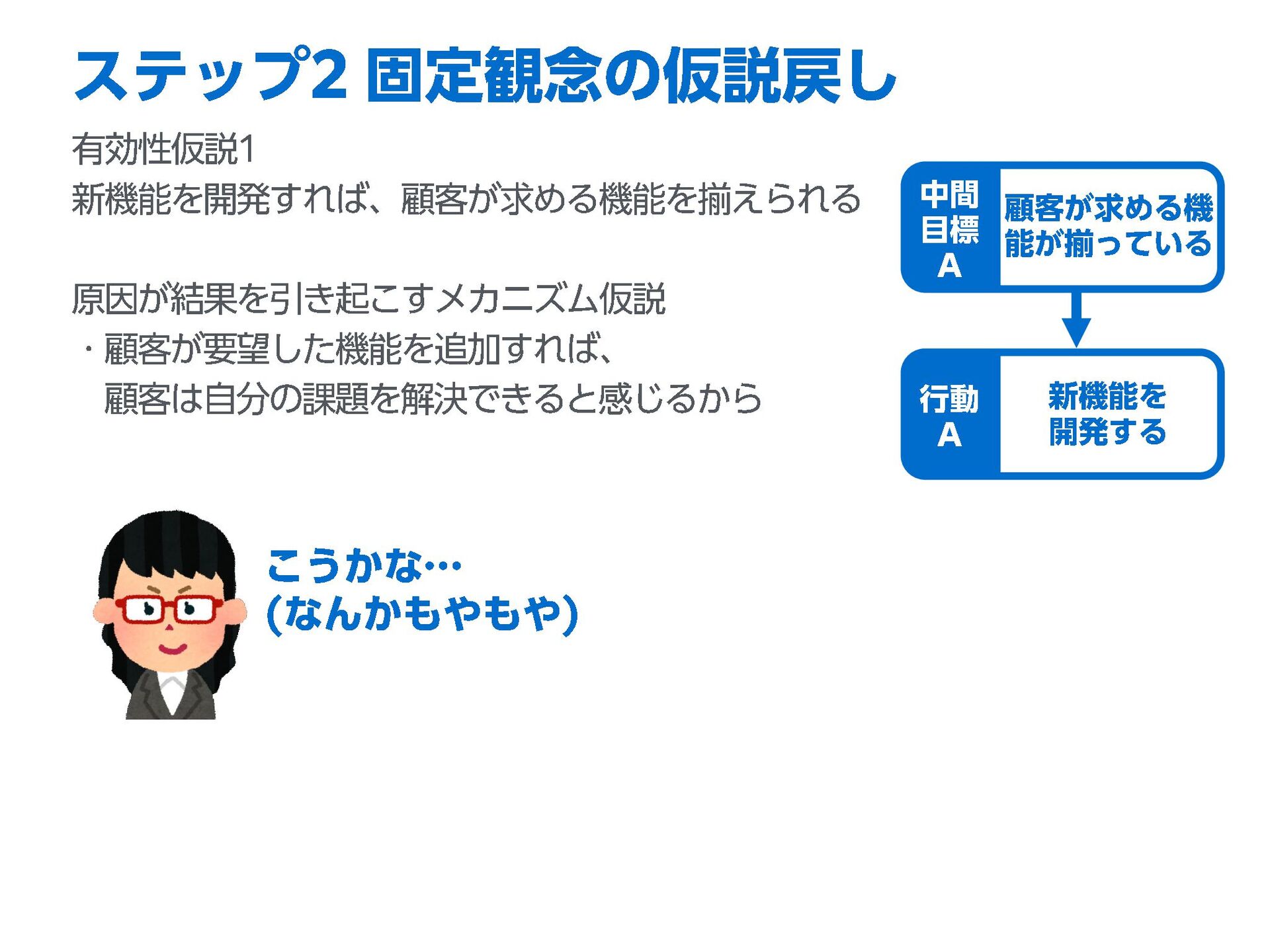 ステップ2 固定観念の仮説戻し

有効性仮説1
新機能を開発すれば、顧客が求める機能を揃えられる

原因が結果を引き起こすメカニズム仮説
・顧客が要望した機能を追加すれば、
顧客は自分の課題を解決できると感じるから

中間目標A
顧客が求める機能が揃っている

行動A
新機能を開発する

こうかな…
(なんかもやもや)